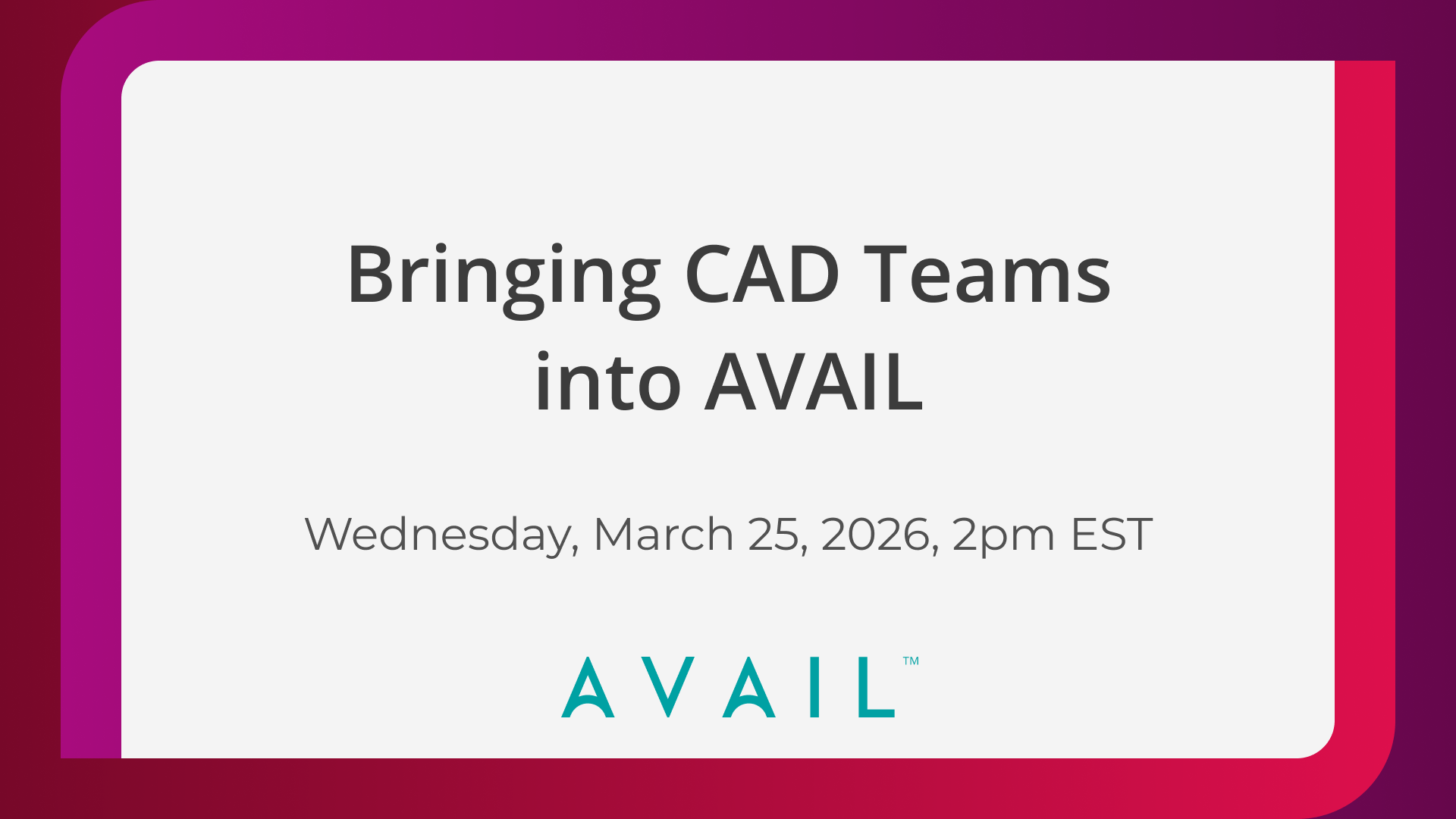 Bringing CAD Teams into AVAIL

Wednesday, March 25, 2026, 2pm EST

AVAIL™